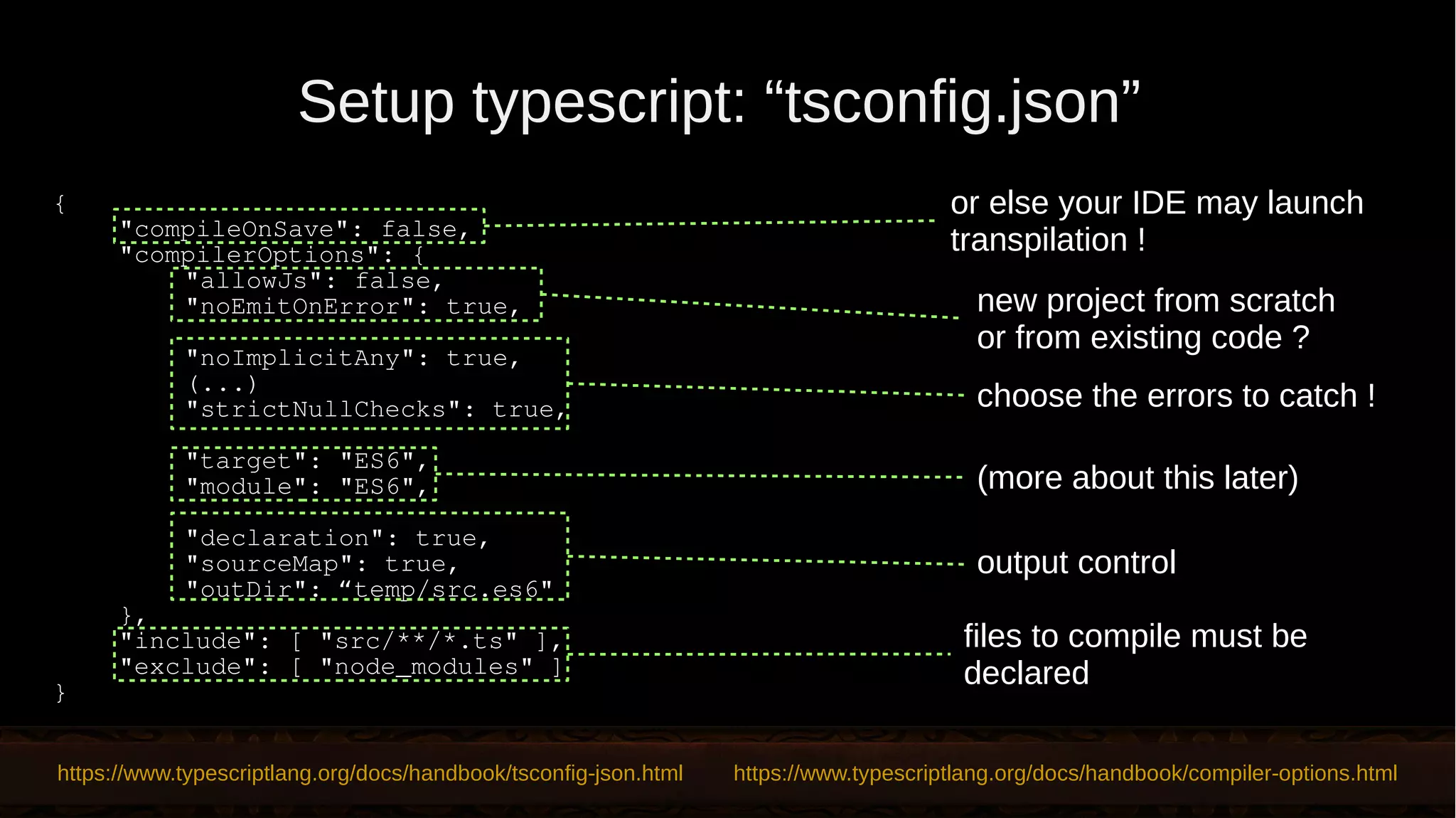 Setup typescript: “tsconfig.json”

{
"compileOnSave": false,
"compilerOptions": {
"allowJs": false,
"noEmitOnError": true,
"noImplicitAny": true,
(...)
"strictNullChecks": true,
"target": "ES6",
"module": "ES6",
"declaration": true,
"sourceMap": true,
"outDir": “temp/src.es6"
},
"include": [ "src/**/*.ts" ],
"exclude": [ "node_modules" ]
}

or else your IDE may launch transpilation !

new project from scratch or from existing code ?

choose the errors to catch !

(more about this later)

output control

files to compile must be declared

https://www.typescriptlang.org/docs/handbook/tsconfig-json.html

https://www.typescriptlang.org/docs/handbook/compiler-options.html